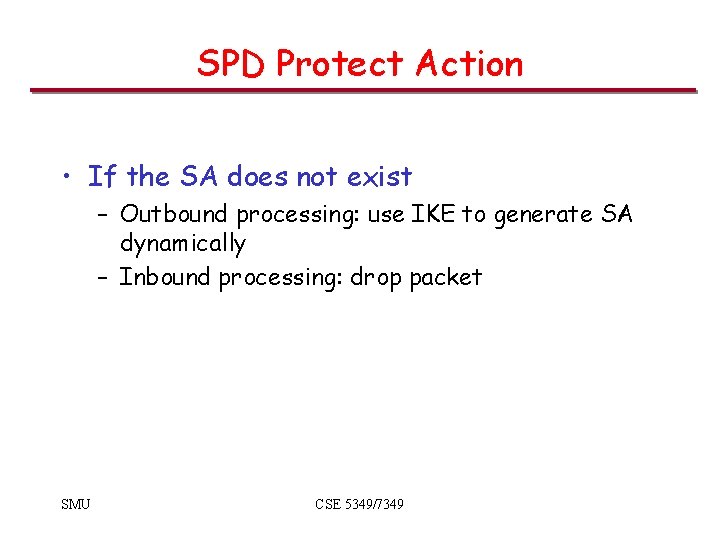 SPD Protect Action

• If the SA does not exist
– Outbound processing: use IKE to generate SA dynamically
– Inbound processing: drop packet

SMU

CSE 5349/7349